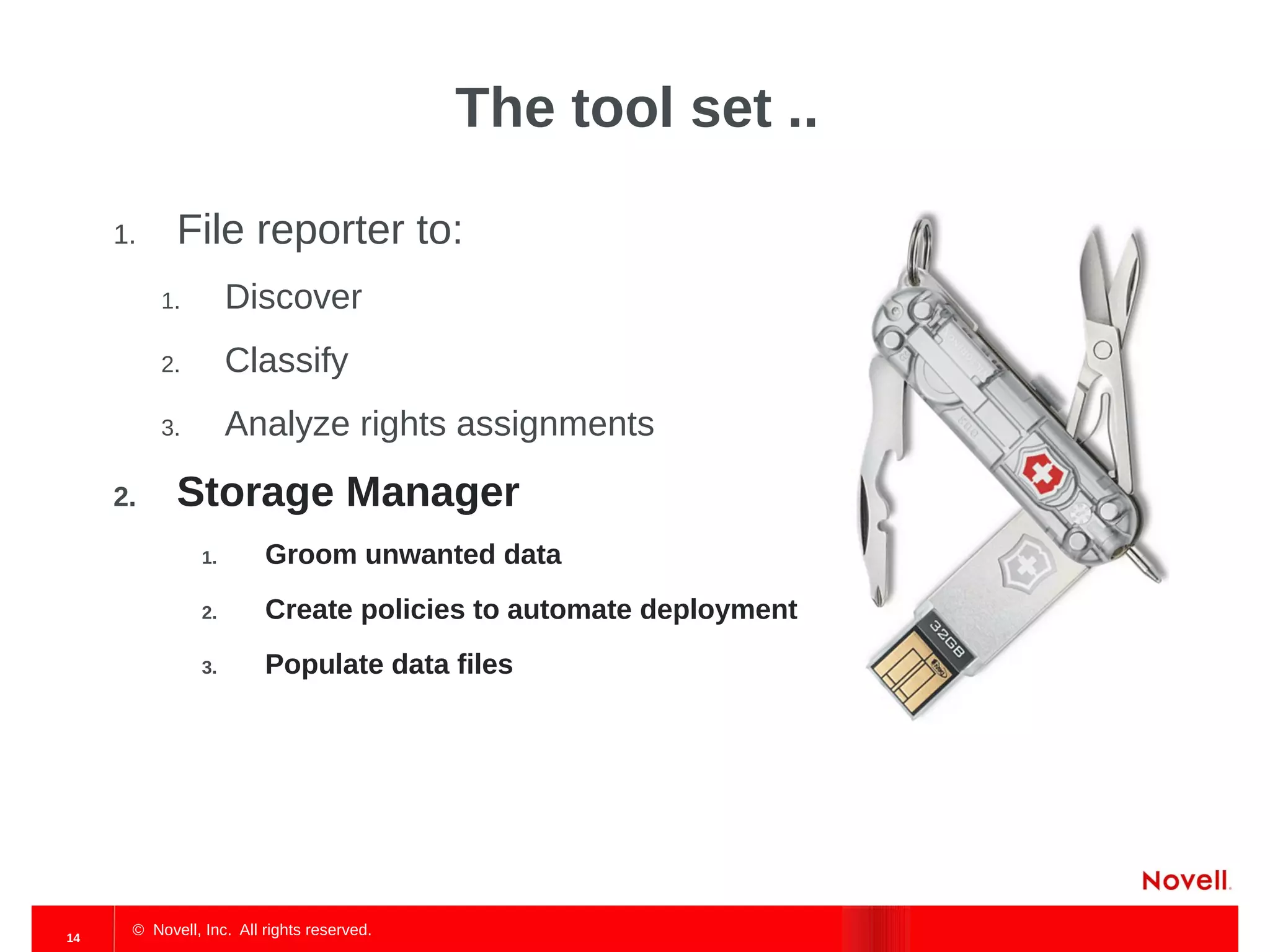 The tool set ..

1. File reporter to:

1. Discover

2. Classify

3. Analyze rights assignments

2. Storage Manager

1. Groom unwanted data

2. Create policies to automate deployment

3. Populate data files

32GB

Novell.

14

© Novell, Inc. All rights reserved.